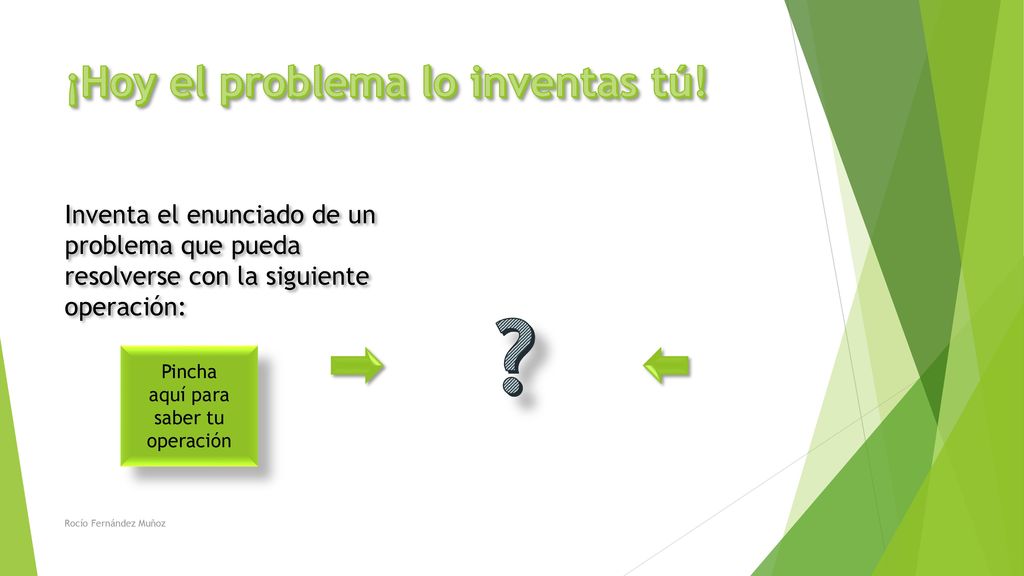 ¡Hoy el problema lo inventas tú!

Inventa el enunciado de un problema que pueda resolverse con la siguiente operación:

Pincha aquí para saber tu operación

?

Rocío Fernández Muñoz